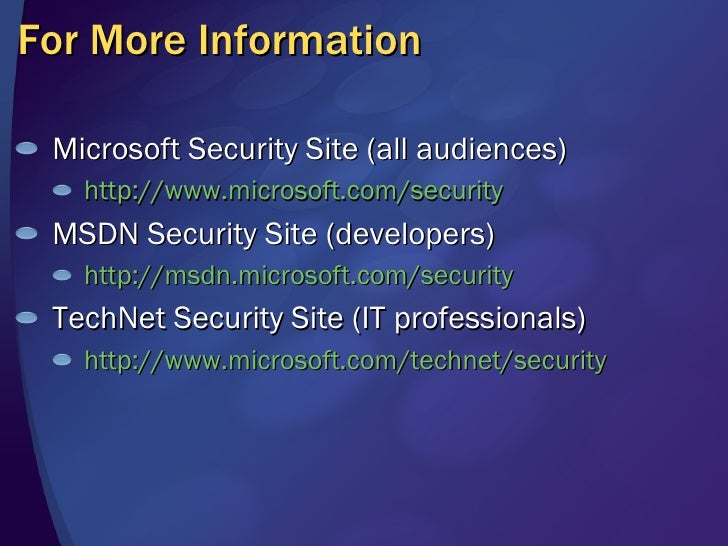 For More Information

Microsoft Security Site (all audiences)

http://www.microsoft.com/security

MSDN Security Site (developers)

http://msdn.microsoft.com/security

TechNet Security Site (IT professionals)

http://www.microsoft.com/technet/security